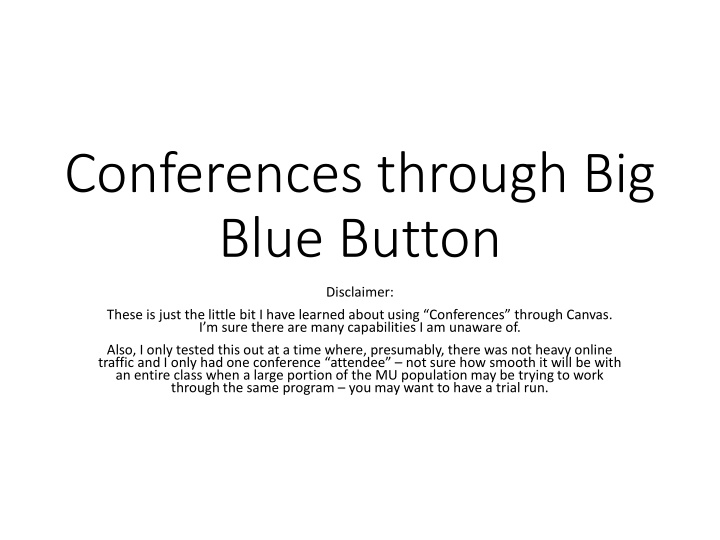 Conferences through Big Blue Button

Disclaimer:

These is just the little bit I have learned about using “Conferences” through Canvas. I’m sure there are many capabilities I am unaware of.

Also, I only tested this out at a time where, presumably, there was not heavy online traffic and I only had one conference “attendee” – not sure how smooth it will be with an entire class when a large portion of the MU population may be trying to work through the same program – you may want to have a trial run.